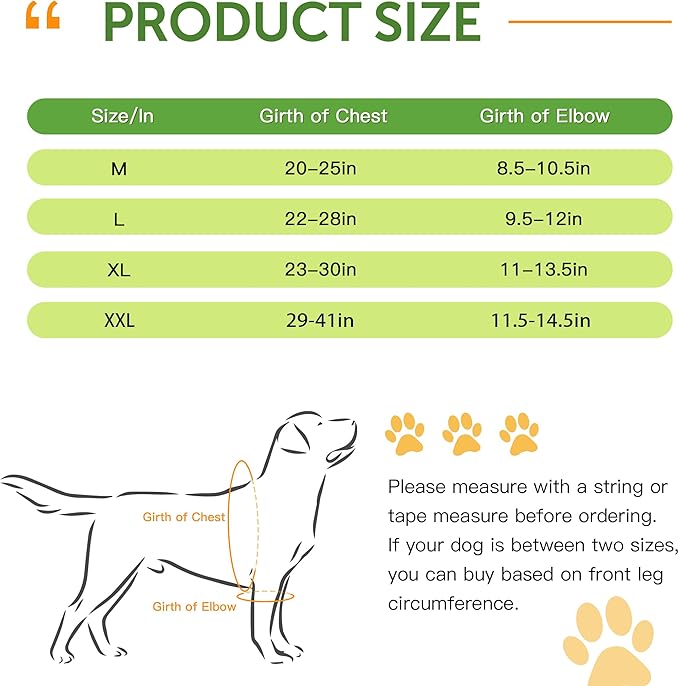 “ PRODUCT SIZE

| Size/In | Girth of Chest | Girth of Elbow |
|---|---|---|
| M | 20–25in | 8.5–10.5in |
| L | 22–28in | 9.5–12in |
| XL | 23–30in | 11–13.5in |
| XXL | 29-41in | 11.5-14.5in |

Girth of Chest

Girth of Elbow

Please measure with a string or tape measure before ordering. If your dog is between two sizes, you can buy based on front leg circumference.